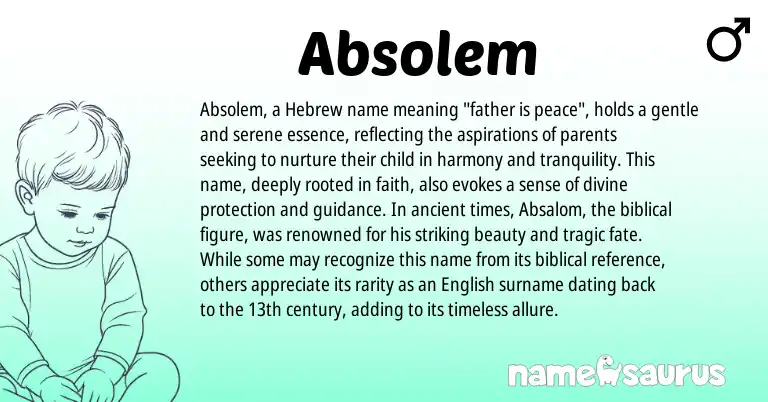 Absolem

♂

Absolem, a Hebrew name meaning "father is peace", holds a gentle and serene essence, reflecting the aspirations of parents seeking to nurture their child in harmony and tranquility. This name, deeply rooted in faith, also evokes a sense of divine protection and guidance. In ancient times, Absalom, the biblical figure, was renowned for his striking beauty and tragic fate. While some may recognize this name from its biblical reference, others appreciate its rarity as an English surname dating back to the 13th century, adding to its timeless allure.

namesaurus